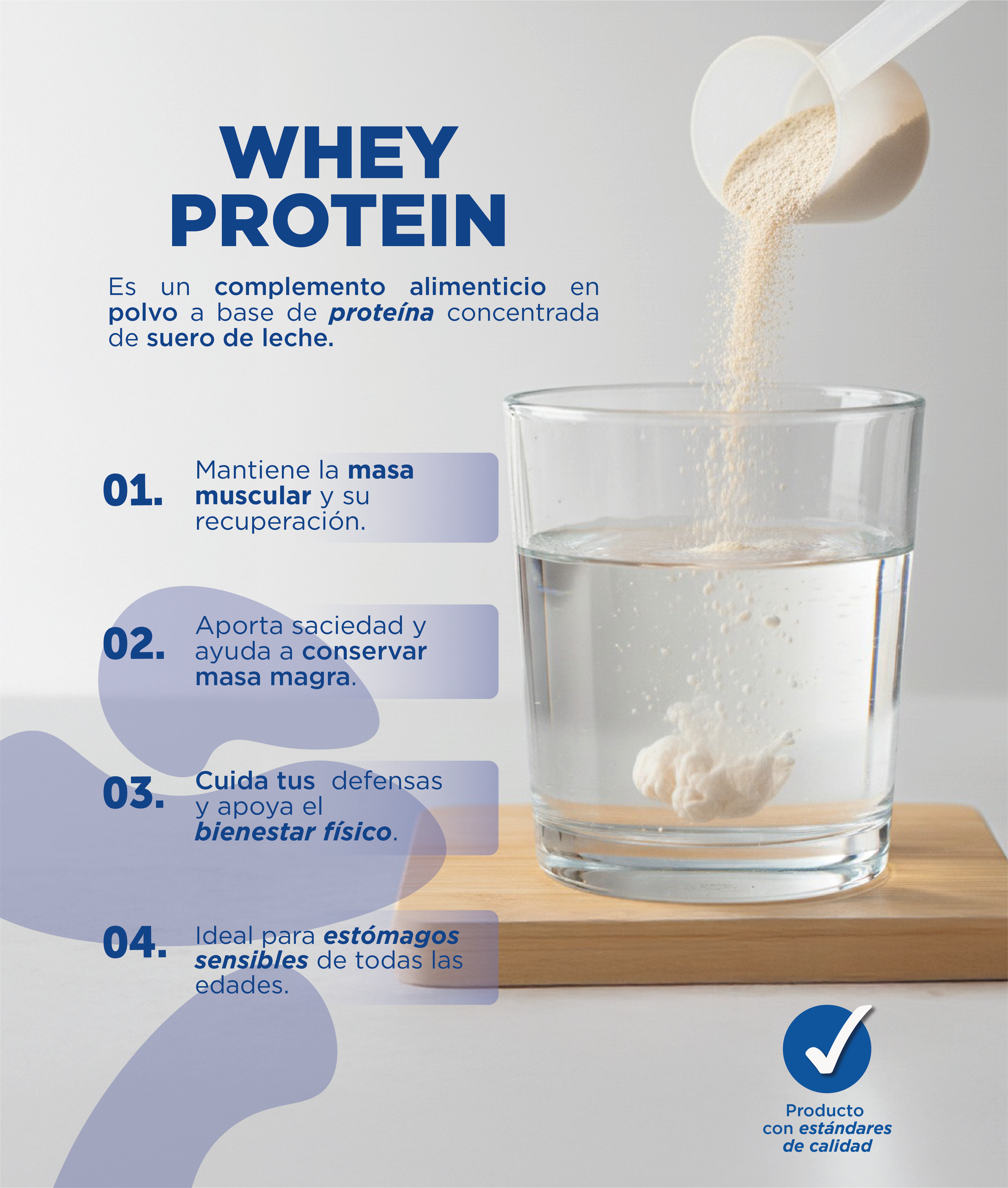 WHEY PROTEIN

Es un complemento alimenticio en polvo a base de proteína concentrada de suero de leche.

01. Mantiene la masa muscular y su recuperación.

02. Aporta saciedad y ayuda a conservar masa magra.

03. Cuida tus defensas y apoya el bienestar físico.

04. Ideal para estómagos sensibles de todas las edades.

Producto con estándares de calidad